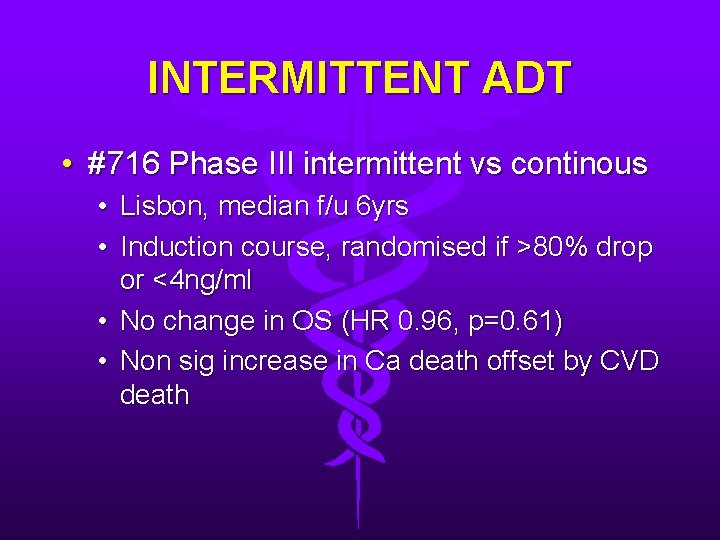 INTERMITTENT ADT

• #716 Phase III intermittent vs continous
  • Lisbon, median f/u 6yrs
  • Induction course, randomised if >80% drop or <4ng/ml
  • No change in OS (HR 0.96, p=0.61)
  • Non sig increase in Ca death offset by CVD death